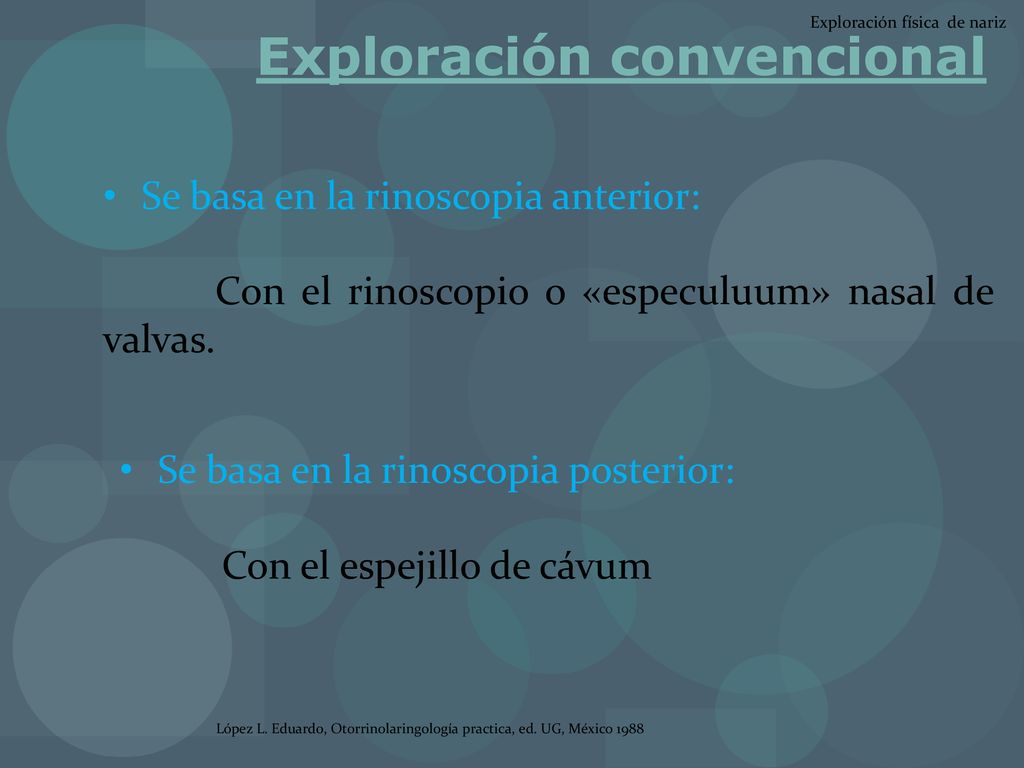 Exploración física de nariz

Exploración convencional

• Se basa en la rinoscopia anterior:

Con el rinoscopio o «especuluum» nasal de valvas.

• Se basa en la rinoscopia posterior:

Con el espejillo de cávum

López L. Eduardo, Otorrinolaringología practica, ed. UG, México 1988